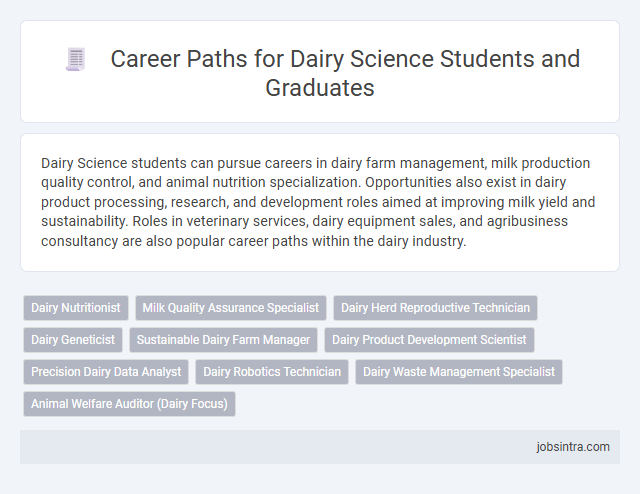 Career Paths for Dairy Science Students and Graduates

Dairy Science students can pursue careers in dairy farm management, milk production quality control, and animal nutrition specialization. Opportunities also exist in dairy product processing, research, and development roles aimed at improving milk yield and sustainability. Roles in veterinary services, dairy equipment sales, and agribusiness consultancy are also popular career paths within the dairy industry.

Dairy Nutritionist
Milk Quality Assurance Specialist
Dairy Herd Reproductive Technician
Dairy Geneticist
Sustainable Dairy Farm Manager
Dairy Product Development Scientist
Precision Dairy Data Analyst
Dairy Robotics Technician
Dairy Waste Management Specialist
Animal Welfare Auditor (Dairy Focus)

jobsintra.com